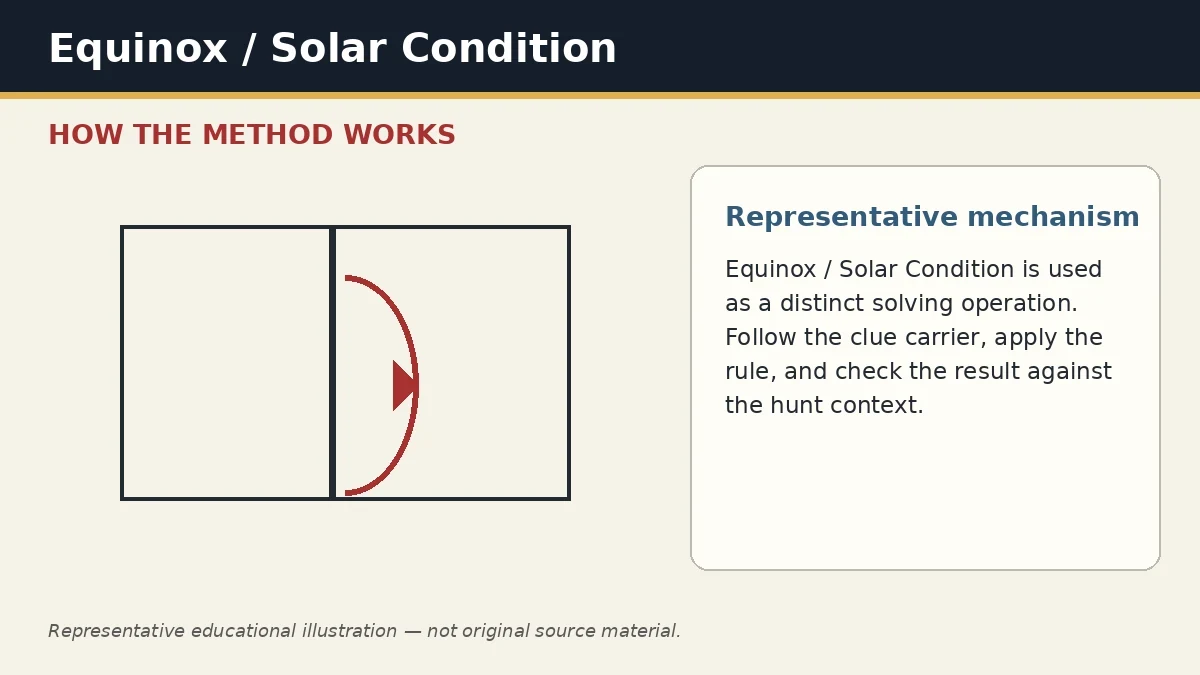 Equinox / Solar Condition

HOW THE METHOD WORKS

Representative mechanism

Equinox / Solar Condition is used as a distinct solving operation. Follow the clue carrier, apply the rule, and check the result against the hunt context.

Representative educational illustration — not original source material.